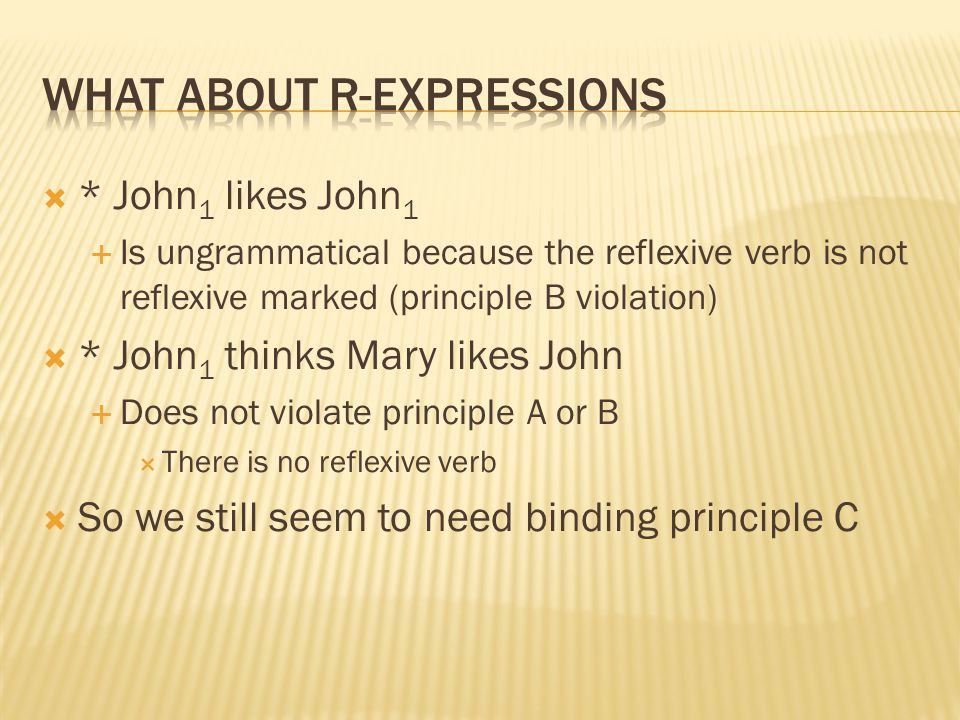 WHAT ABOUT R-EXPRESSIONS

* John$_1$ likes John$_1$

Is ungrammatical because the reflexive verb is not reflexive marked (principle B violation)

* John$_1$ thinks Mary likes John

Does not violate principle A or B

There is no reflexive verb

So we still seem to need binding principle C